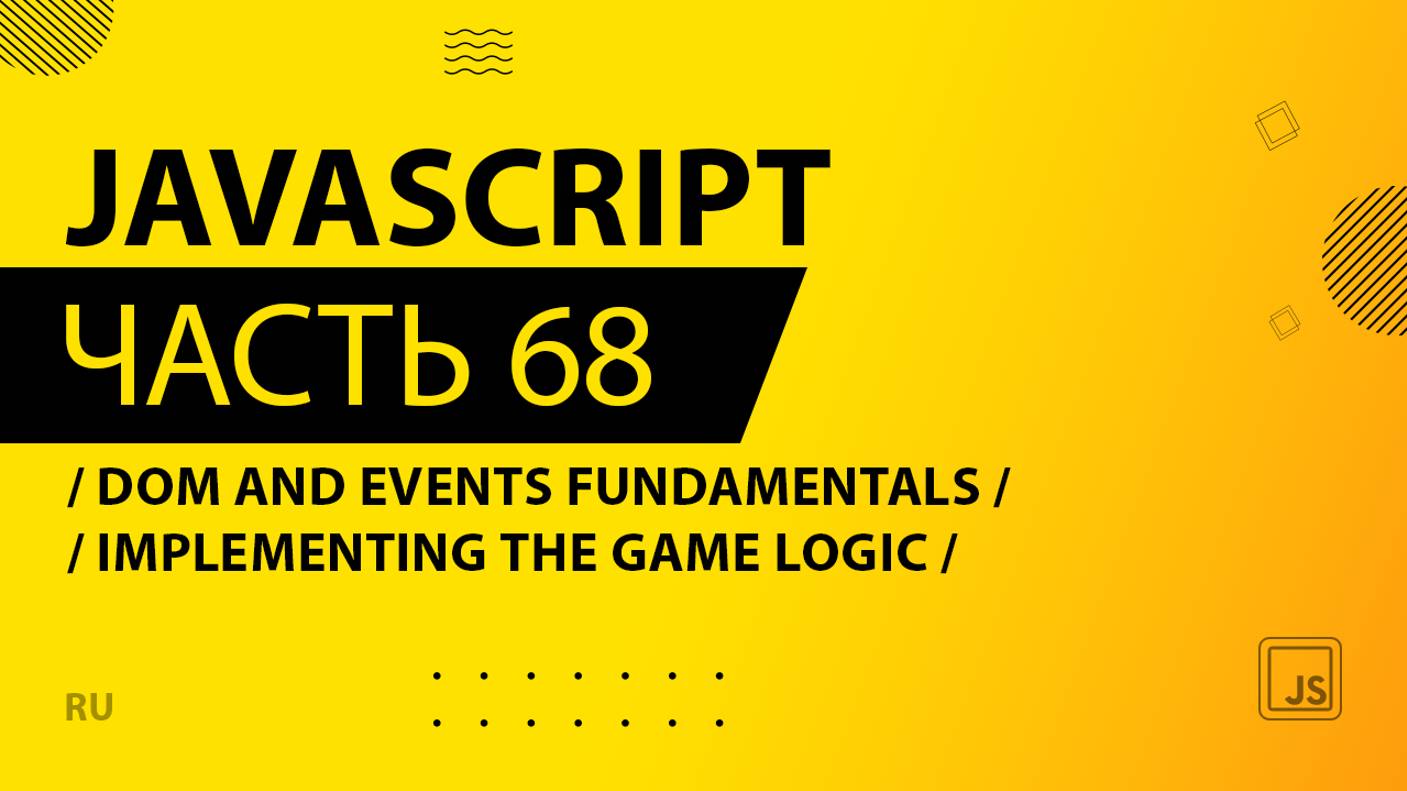 JAVASCRIPT
ЧАСТЬ 68

/ DOM AND EVENTS FUNDAMENTALS /
/ IMPLEMENTING THE GAME LOGIC /

RU

JS